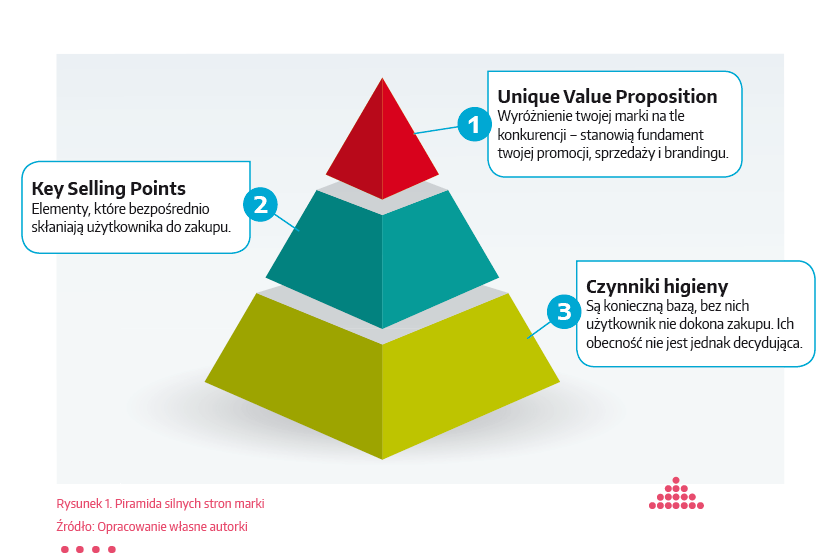 1

Unique Value Proposition

Wyróżnienie twojej marki na tle konkurencji – stanowią fundament twojej promocji, sprzedaży i brandingu.

2

Key Selling Points

Elementy, które bezpośrednio skłaniają użytkownika do zakupu.

3

Czynniki higieny

Są konieczną bazą, bez nich użytkownik nie dokona zakupu. Ich obecność nie jest jednak decydująca.

Rysunek 1. Piramida silnych stron marki

Źródło: Opracowanie własne autorki